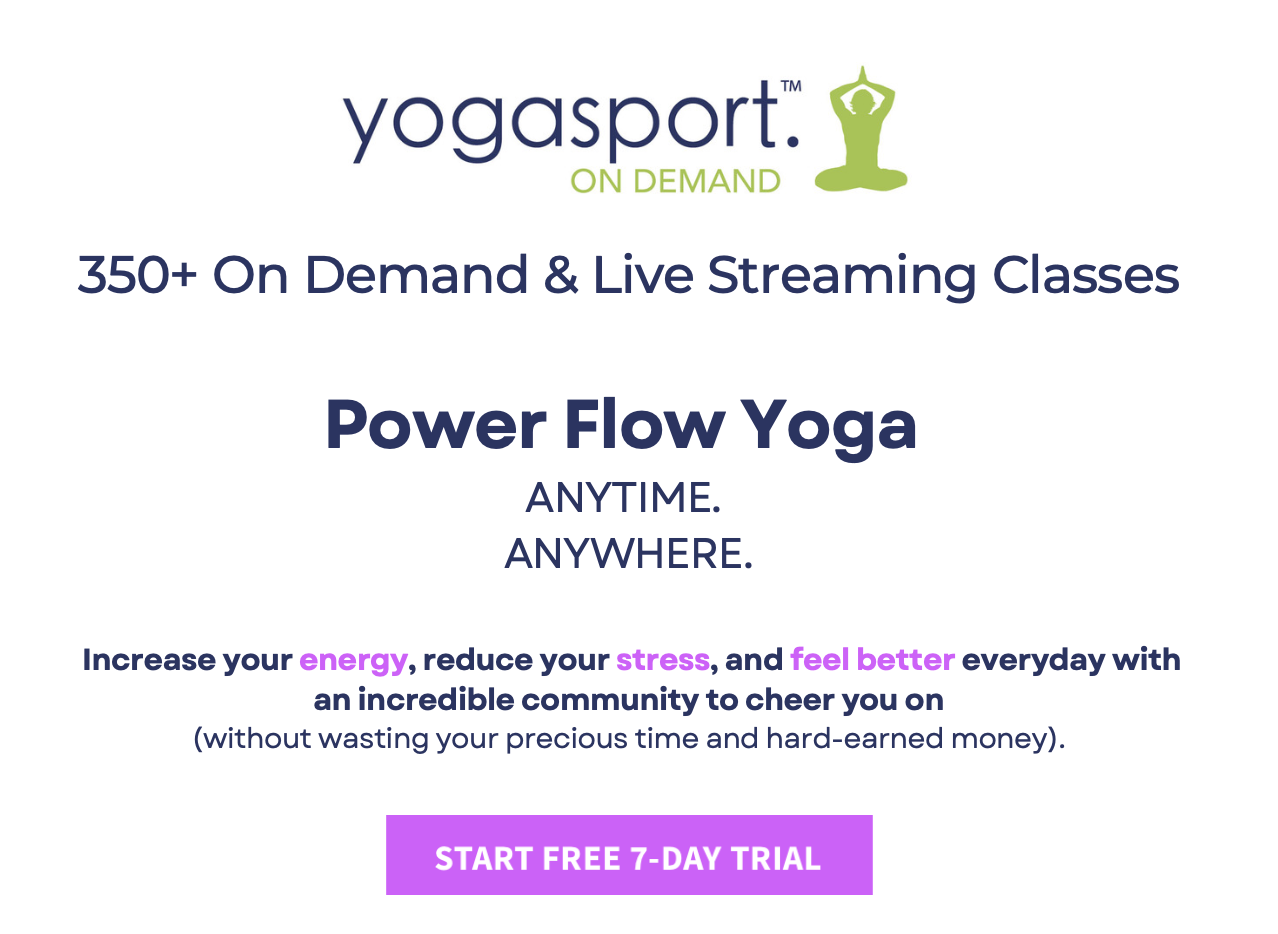 yogasport.™
ON DEMAND

350+ On Demand & Live Streaming Classes

Power Flow Yoga

ANYTIME.
ANYWHERE.

Increase your energy, reduce your stress, and feel better everyday with an incredible community to cheer you on
(without wasting your precious time and hard-earned money).

START FREE 7-DAY TRIAL